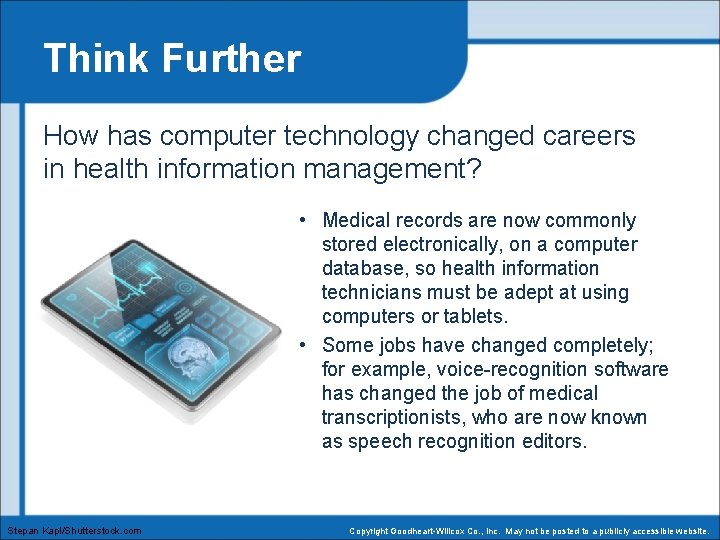 Think Further

How has computer technology changed careers in health information management?

• Medical records are now commonly stored electronically, on a computer database, so health information technicians must be adept at using computers or tablets.

• Some jobs have changed completely; for example, voice-recognition software has changed the job of medical transcriptionists, who are now known as speech recognition editors.

Stepan Kapl/Shutterstock.com

Copyright Goodheart-Willcox Co., Inc. May not be posted to a publicly accessible website.